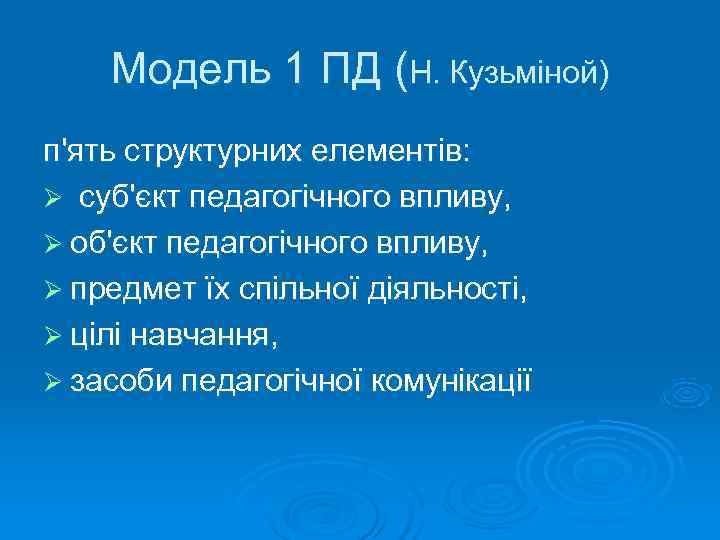 Модель 1 ПД (Н. Кузьміной)

п'ять структурних елементів:

➢ суб'єкт педагогічного впливу,

➢ об'єкт педагогічного впливу,

➢ предмет їх спільної діяльності,

➢ цілі навчання,

➢ засоби педагогічної комунікації